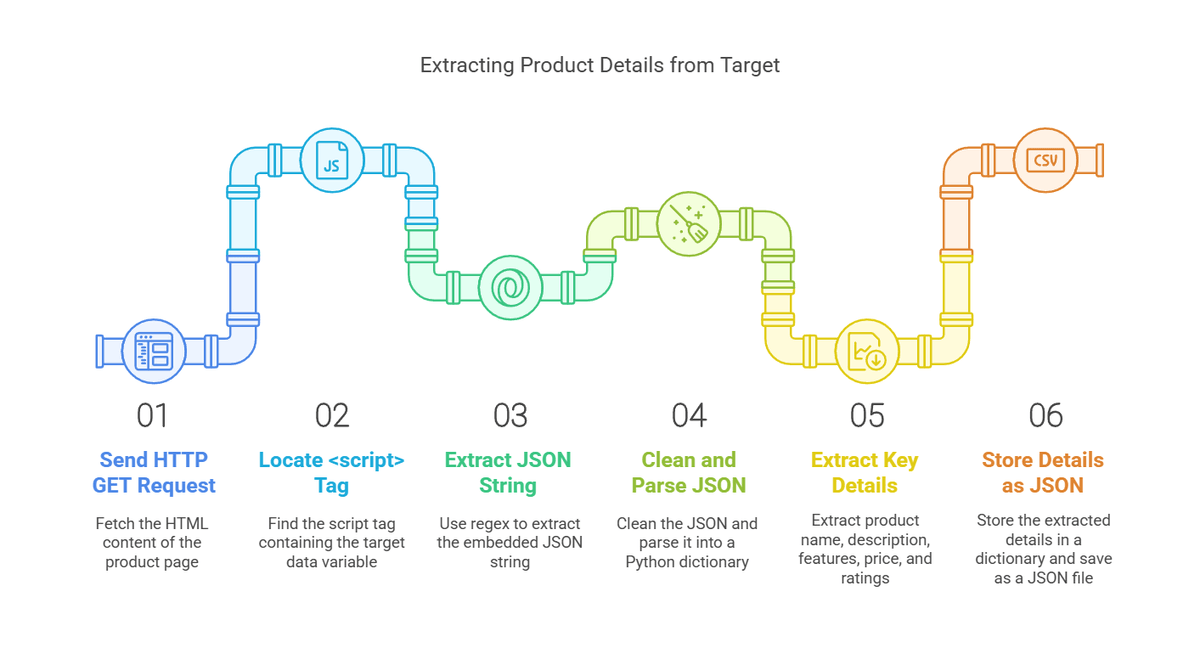 Extracting Product Details from Target

JS

CSV

01

Send HTTP GET Request

Fetch the HTML content of the product page

02

Locate <script> Tag

Find the script tag containing the target data variable

03

Extract JSON String

Use regex to extract the embedded JSON string

04

Clean and Parse JSON

Clean the JSON and parse it into a Python dictionary

05

Extract Key Details

Extract product name, description, features, price, and ratings

06

Store Details as JSON

Store the extracted details in a dictionary and save as a JSON file